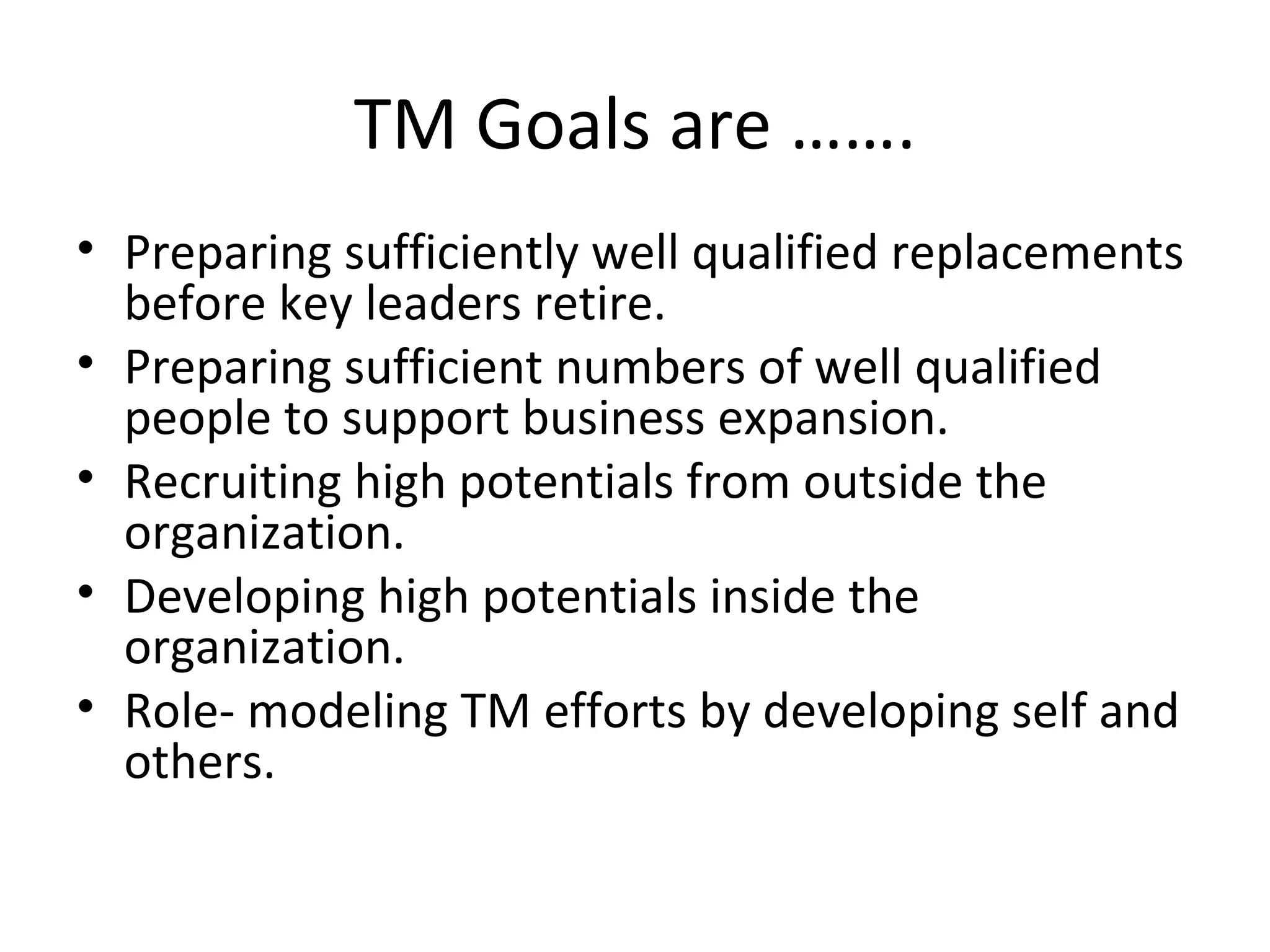 TM Goals are …….

• Preparing sufficiently well qualified replacements before key leaders retire.
• Preparing sufficient numbers of well qualified people to support business expansion.
• Recruiting high potentials from outside the organization.
• Developing high potentials inside the organization.
• Role- modeling TM efforts by developing self and others.